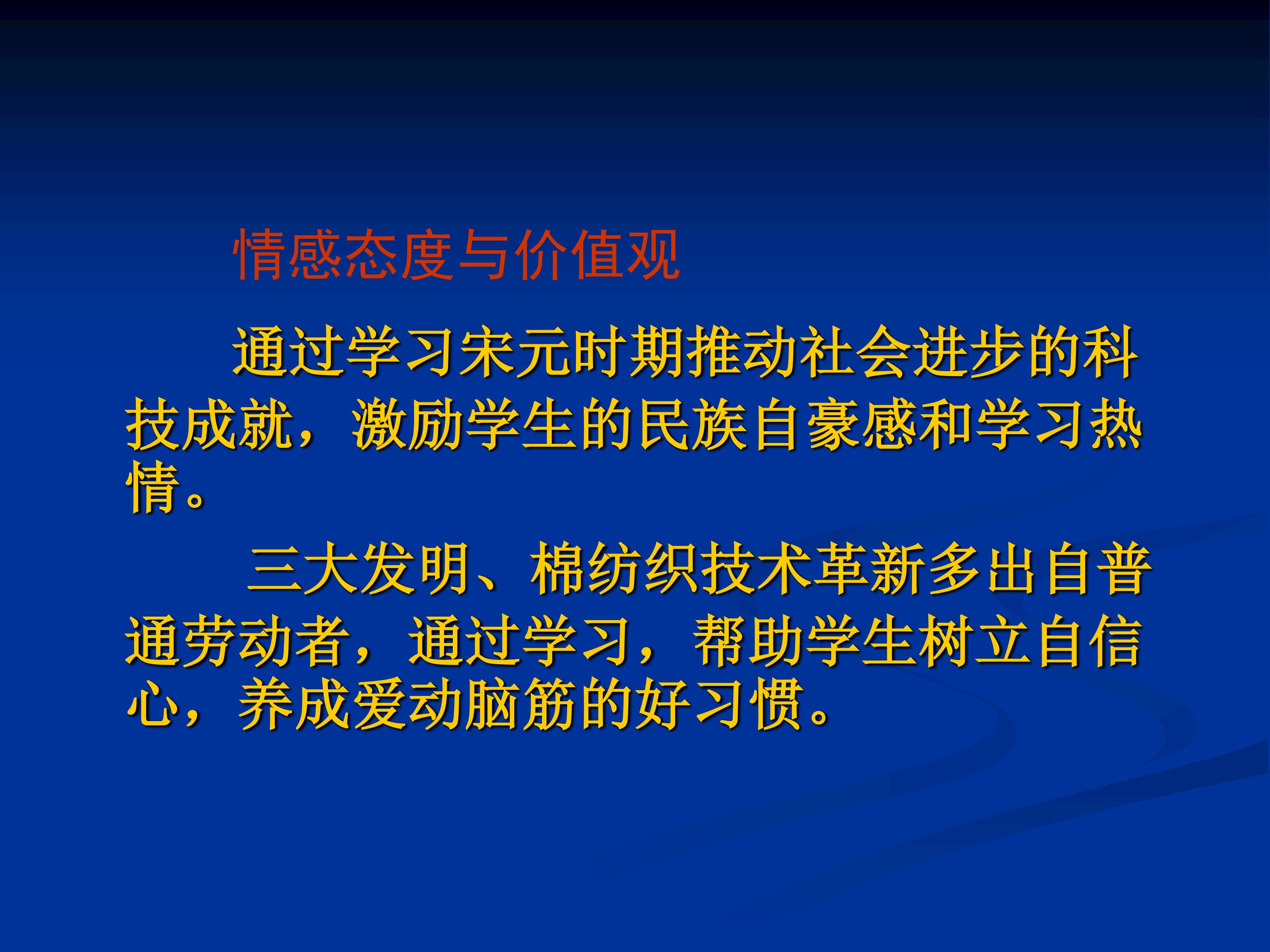 情感态度与价值观

通过学习宋元时期推动社会进步的科技成就，激励学生的民族自豪感和学习热情。

三大发明、棉纺织技术革新多出自普通劳动者，通过学习，帮助学生树立自信心，养成爱动脑筋的好习惯。